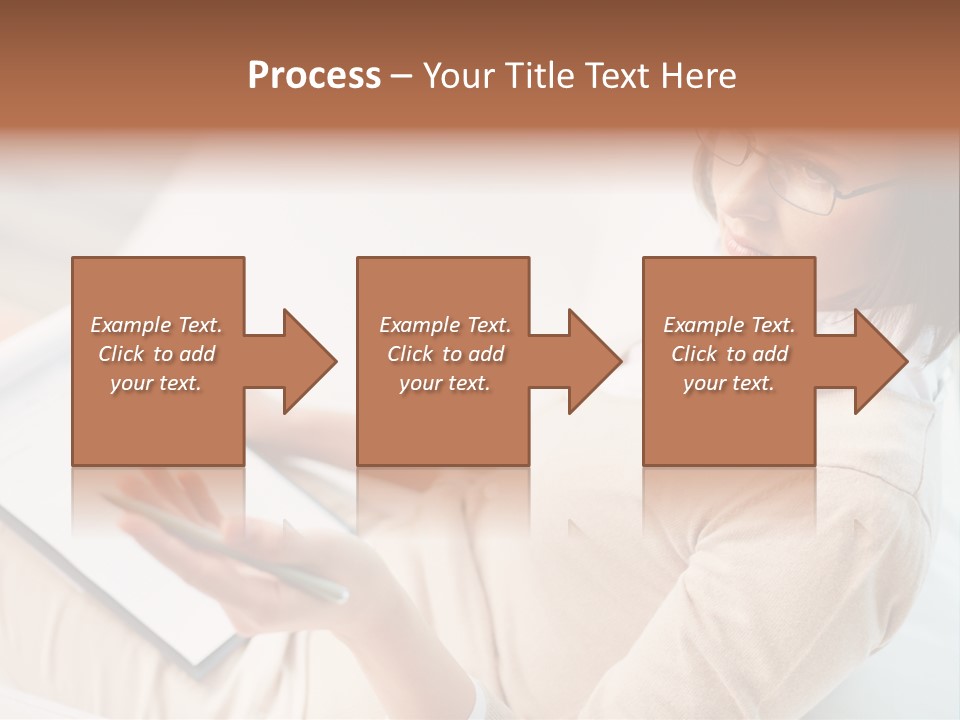 Process – Your Title Text Here

Example Text. Click to add your text.

Example Text. Click to add your text.

Example Text. Click to add your text.